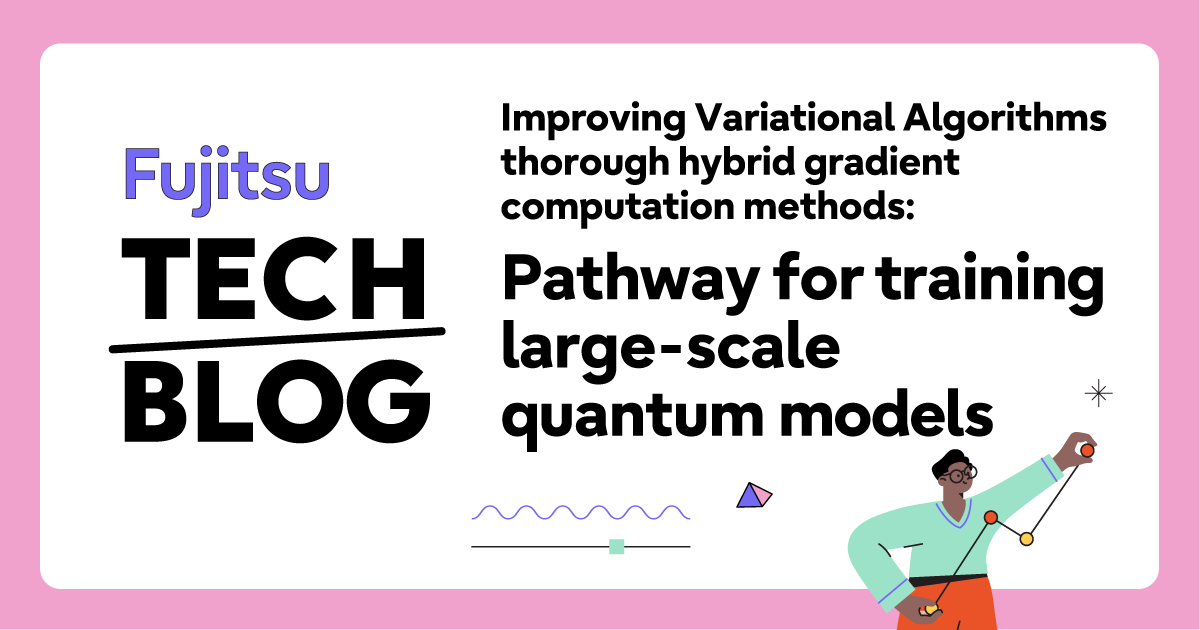 Fujitsu

TECH BLOG

Improving Variational Algorithms thorough hybrid gradient computation methods:

Pathway for training large-scale quantum models